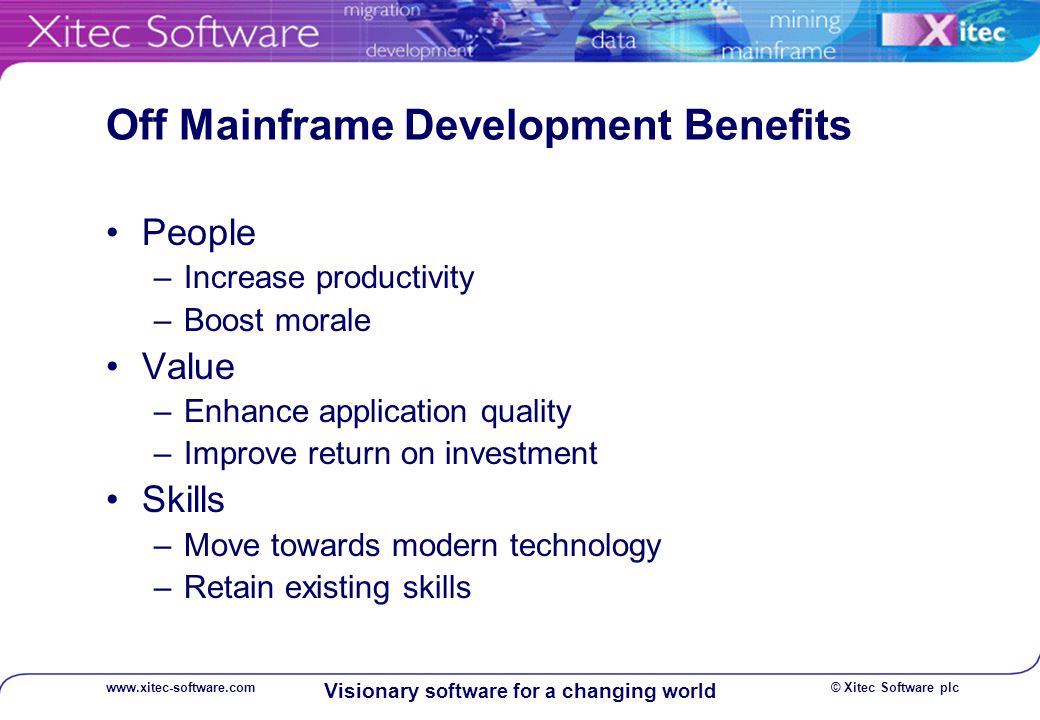 Xitec Software migration development data mining mainframe Xitec

Off Mainframe Development Benefits

• People
– Increase productivity
– Boost morale
• Value
– Enhance application quality
– Improve return on investment
• Skills
– Move towards modern technology
– Retain existing skills

www.xitec-software.com
Visionary software for a changing world
© Xitec Software plc